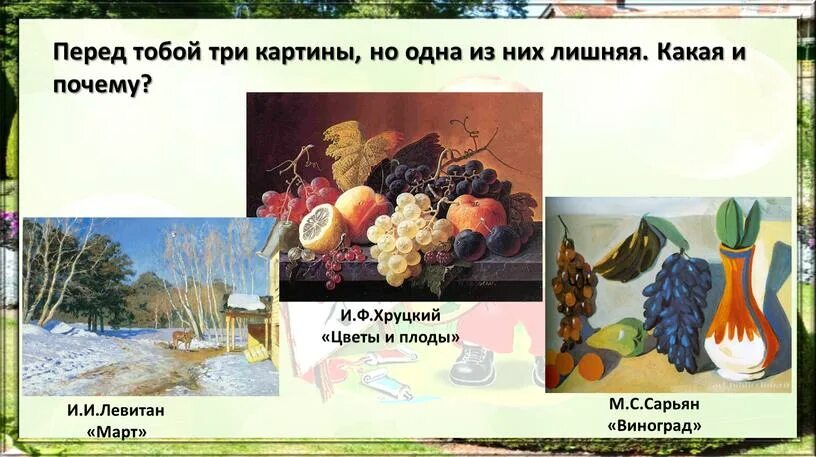 Перед тобой три картины, но одна из них лишняя. Какая и почему?

И.Ф.Хруцкий
«Цветы и плоды»

И.И.Левитан
«Март»

М.С.Сарьян
«Виноград»